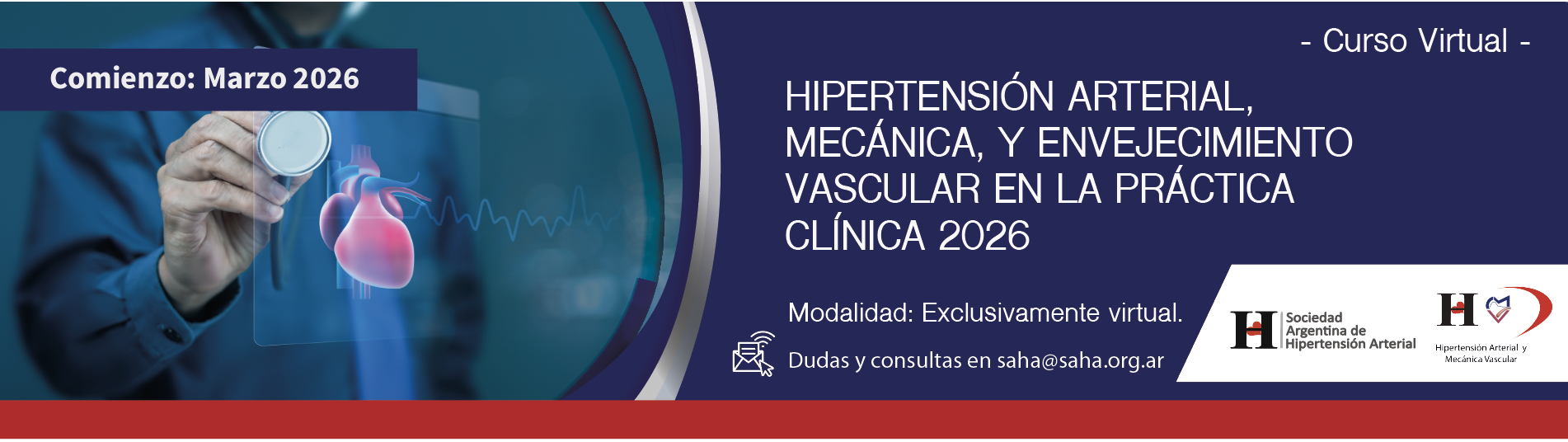 Comienzo: Marzo 2026

- Curso Virtual -

HIPERTENSIÓN ARTERIAL, MECÁNICA, Y ENVEJECIMIENTO VASCULAR EN LA PRÁCTICA CLÍNICA 2026

Modalidad: Exclusivamente virtual.

Dudas y consultas en saha@saha.org.ar

Sociedad Argentina de Hipertensión Arterial

Hipertensión Arterial y Mecánica Vascular